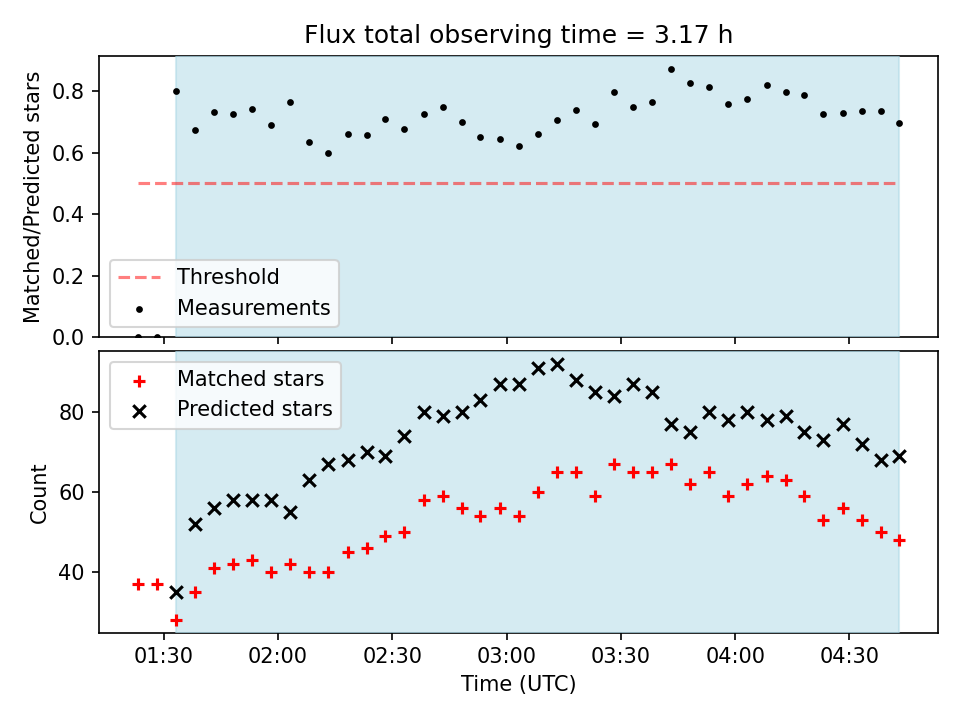 Flux total observing time = 3.17 h

Matched/Predicted stars

0.8
0.6
0.4
0.2
0.0

Threshold
Measurements

Matched stars
Predicted stars

Count

80
60
40

01:30
02:00
02:30
03:00
03:30
04:00
04:30

Time (UTC)